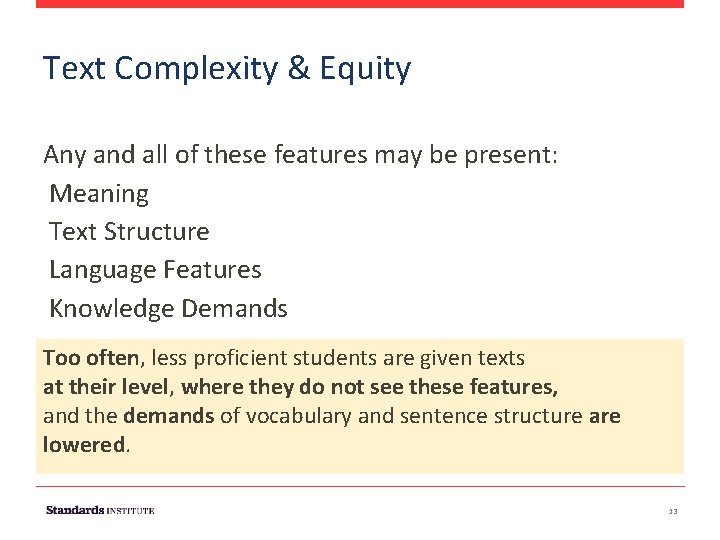 Text Complexity & Equity

Any and all of these features may be present:

Meaning

Text Structure

Language Features

Knowledge Demands

Too often, less proficient students are given texts at their level, where they do not see these features, and the demands of vocabulary and sentence structure are lowered.

Standards INSTITUTE

33